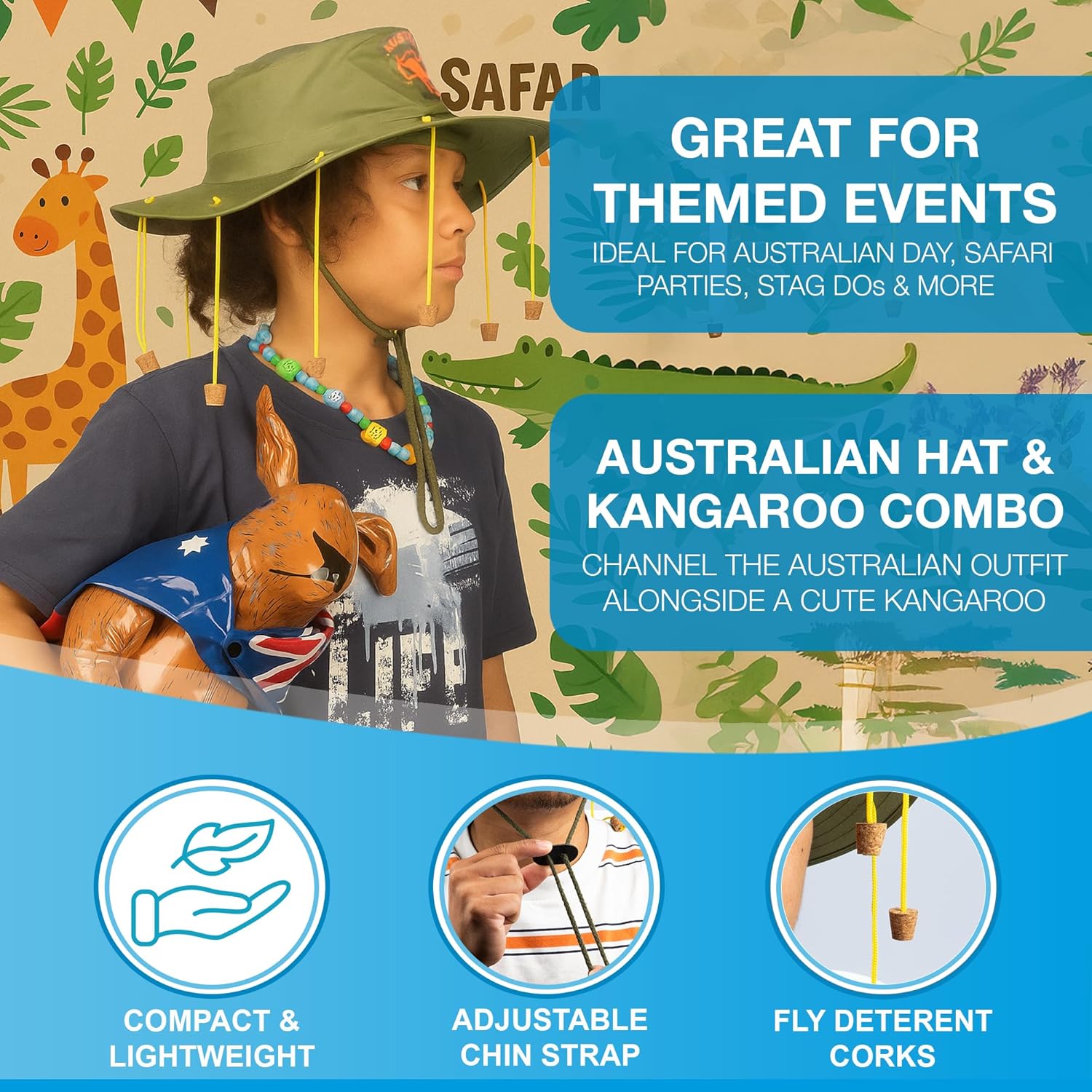 SAFAR

GREAT FOR THEMED EVENTS
IDEAL FOR AUSTRALIAN DAY, SAFARI PARTIES, STAG DOs & MORE

AUSTRALIAN HAT & KANGAROO COMBO
CHANNEL THE AUSTRALIAN OUTFIT ALONGSIDE A CUTE KANGAROO

COMPACT & LIGHTWEIGHT

ADJUSTABLE CHIN STRAP

FLY DETERENT CORKS